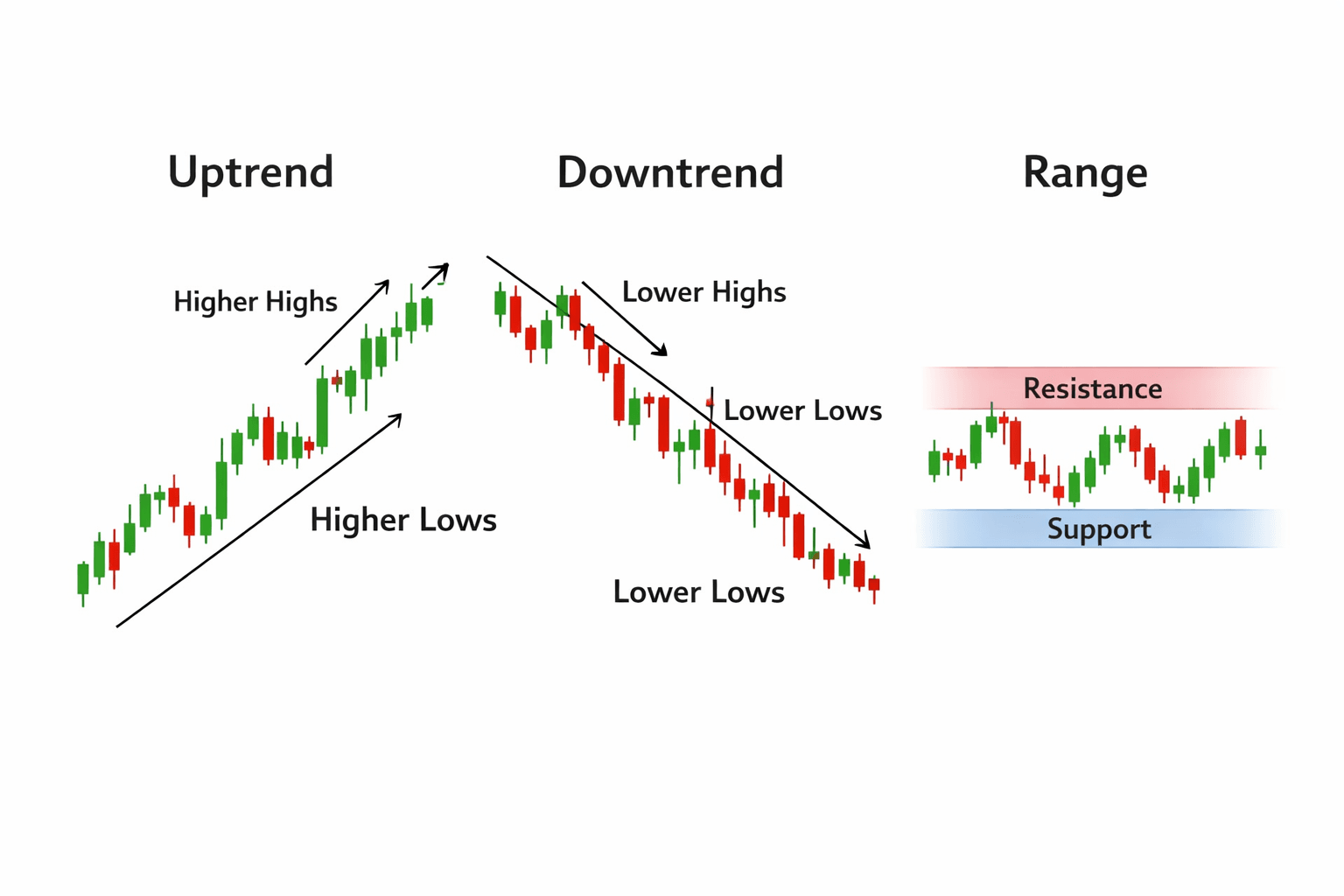 Uptrend

Higher Highs

Higher Lows

Downtrend

Lower Highs

Lower Lows

Lower Lows

Range

Resistance

Support